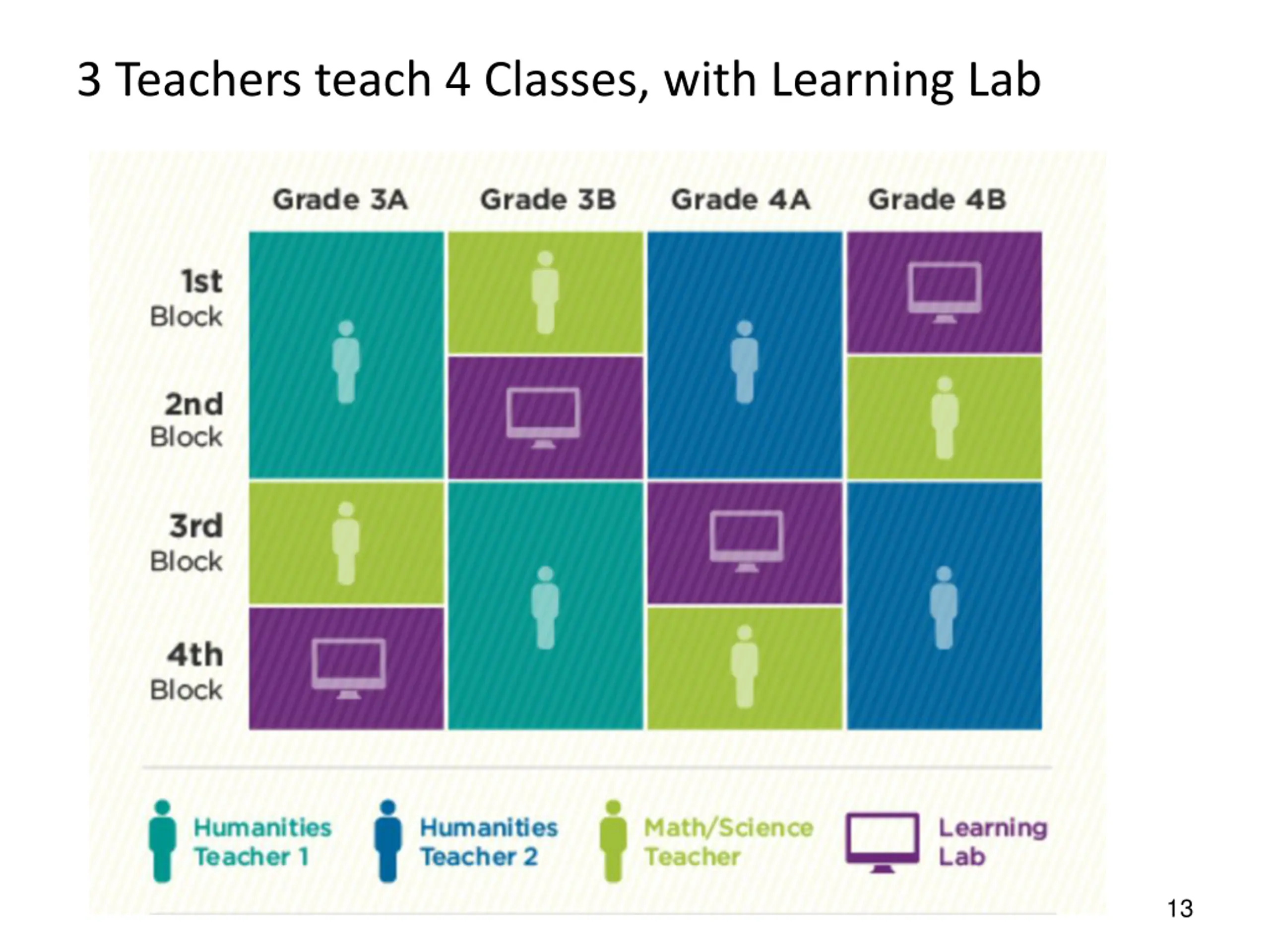 3 Teachers teach 4 Classes, with Learning Lab

Grade 3A
Grade 3B
Grade 4A
Grade 4B

1st Block
2nd Block
3rd Block
4th Block

Humanities Teacher 1
Humanities Teacher 2
Math/Science Teacher
Learning Lab

13